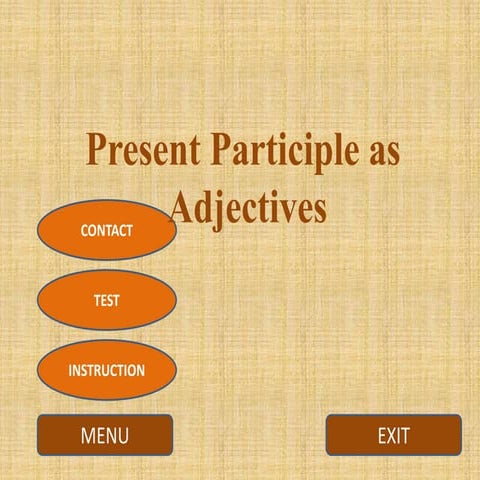 Present Participle as Adjectives

CONTACT

TEST

INSTRUCTION

MENU

EXIT